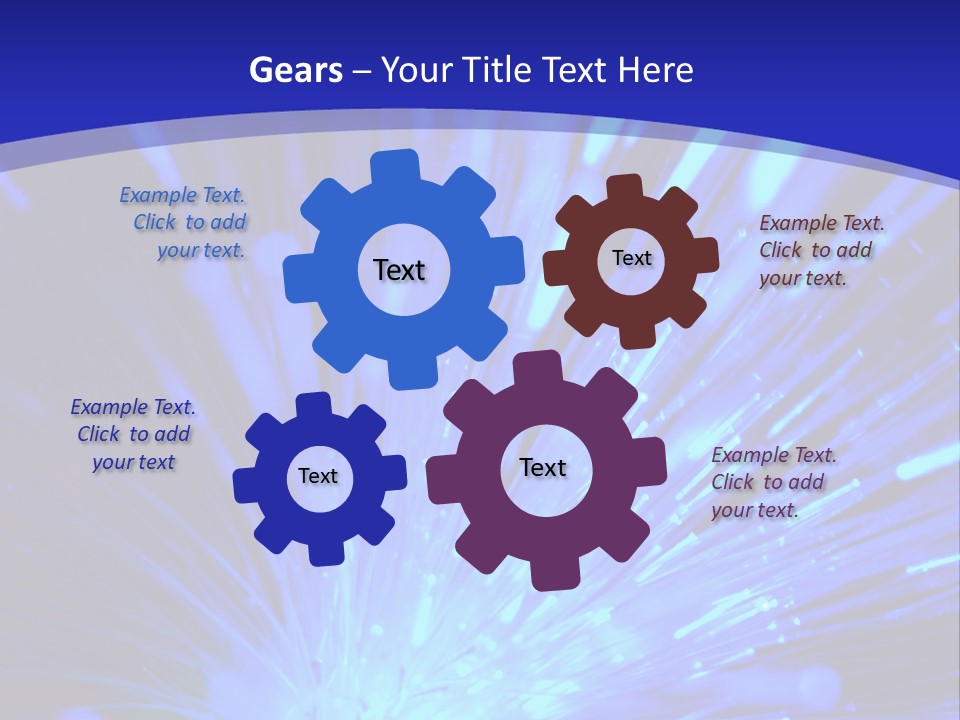 Gears – Your Title Text Here

Example Text. Click to add your text.

Text

Text

Example Text. Click to add your text.

Example Text. Click to add your text

Text

Text

Example Text. Click to add your text.